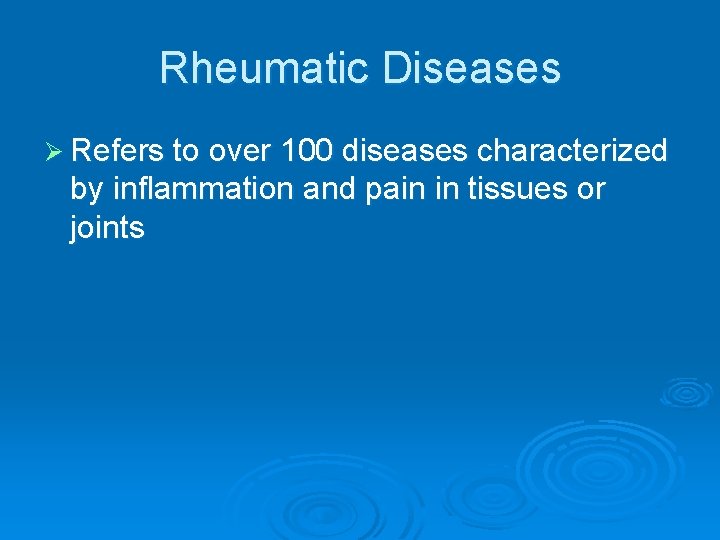 Rheumatic Diseases

➢ Refers to over 100 diseases characterized by inflammation and pain in tissues or joints